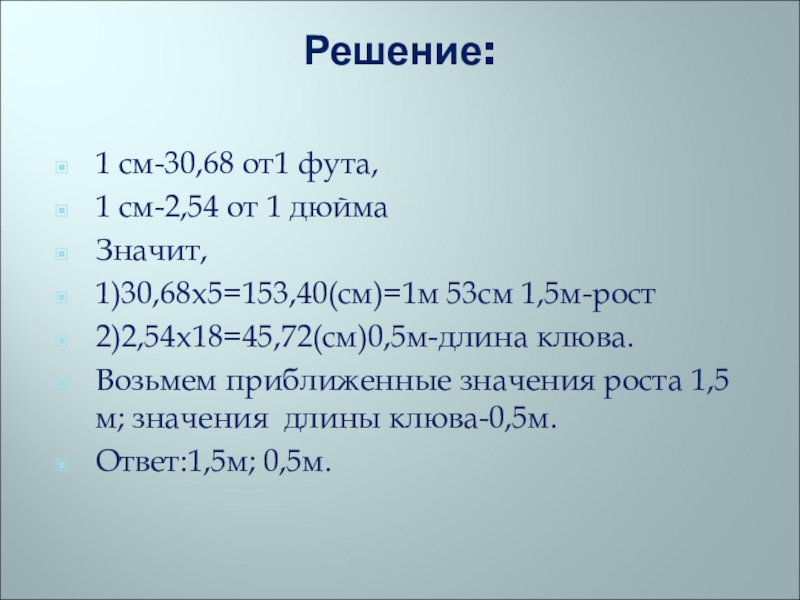 Решение:

1 см-30,68 от1 фута,

1 см-2,54 от 1 дюйма

Значит,

1)30,68х5=153,40(см)=1м 53см 1,5м-рост

2)2,54х18=45,72(см)0,5м-длина клюва.

Возьмем приближенные значения роста 1,5 м; значения длины клюва-0,5м.

Ответ:1,5м; 0,5м.